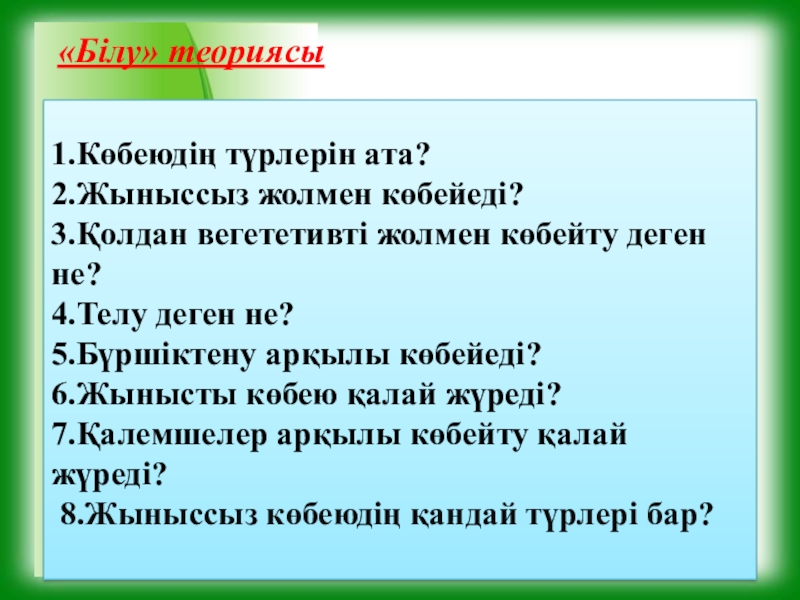 «Білу» теориясы

1.Көбеюдің түрлерін ата?
2.Жыныссыз жолмен көбейеді?
3.Қолдан вегететивті жолмен көбейту деген не?
4.Телу деген не?
5.Бүршіктену арқылы көбейеді?
6.Жынысты көбею қалай жүреді?
7.Қалемшелер арқылы көбейту қалай жүреді?
8.Жыныссыз көбеюдің қандай түрлері бар?